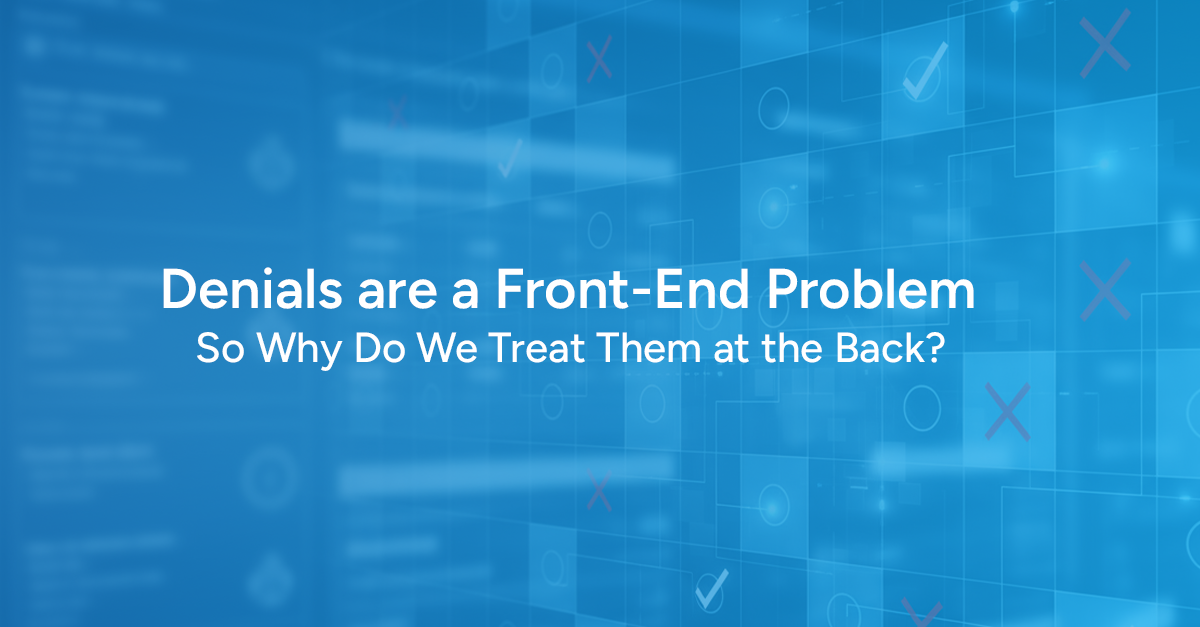 Denials are a Front-End Problem
So Why Do We Treat Them at the Back?